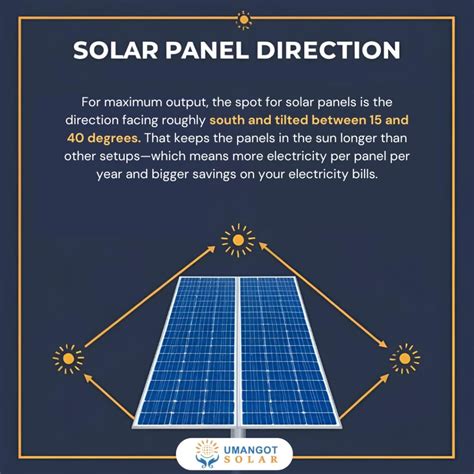 SOLAR PANEL DIRECTION

For maximum output, the spot for solar panels is the direction facing roughly south and tilted between 15 and 40 degrees. That keeps the panels in the sun longer than other setups—which means more electricity per panel per year and bigger savings on your electricity bills.

UMANGOT SOLAR